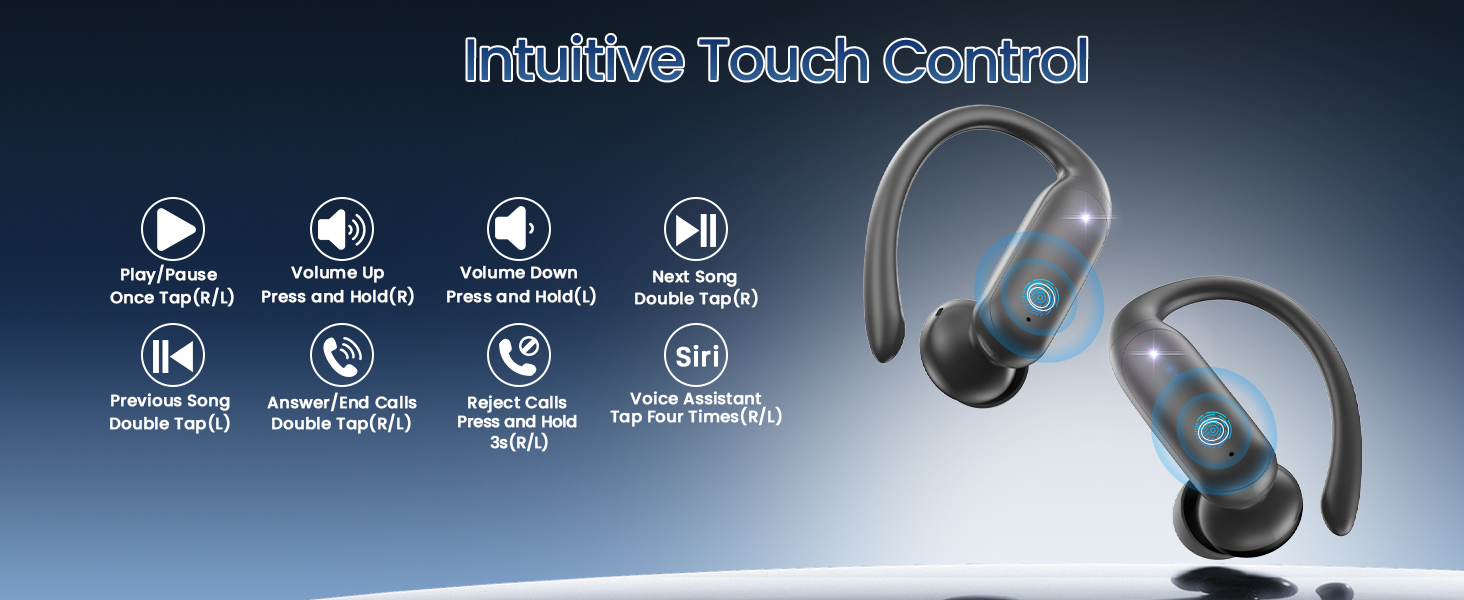 Intuitive Touch Control

Play/Pause
Once Tap(R/L)

Volume Up
Press and Hold(R)

Volume Down
Press and Hold(L)

Next Song
Double Tap(R)

Previous Song
Double Tap(L)

Answer/End Calls
Double Tap(R/L)

Reject Calls
Press and Hold
3s(R/L)

Siri
Voice Assistant
Tap Four Times(R/L)